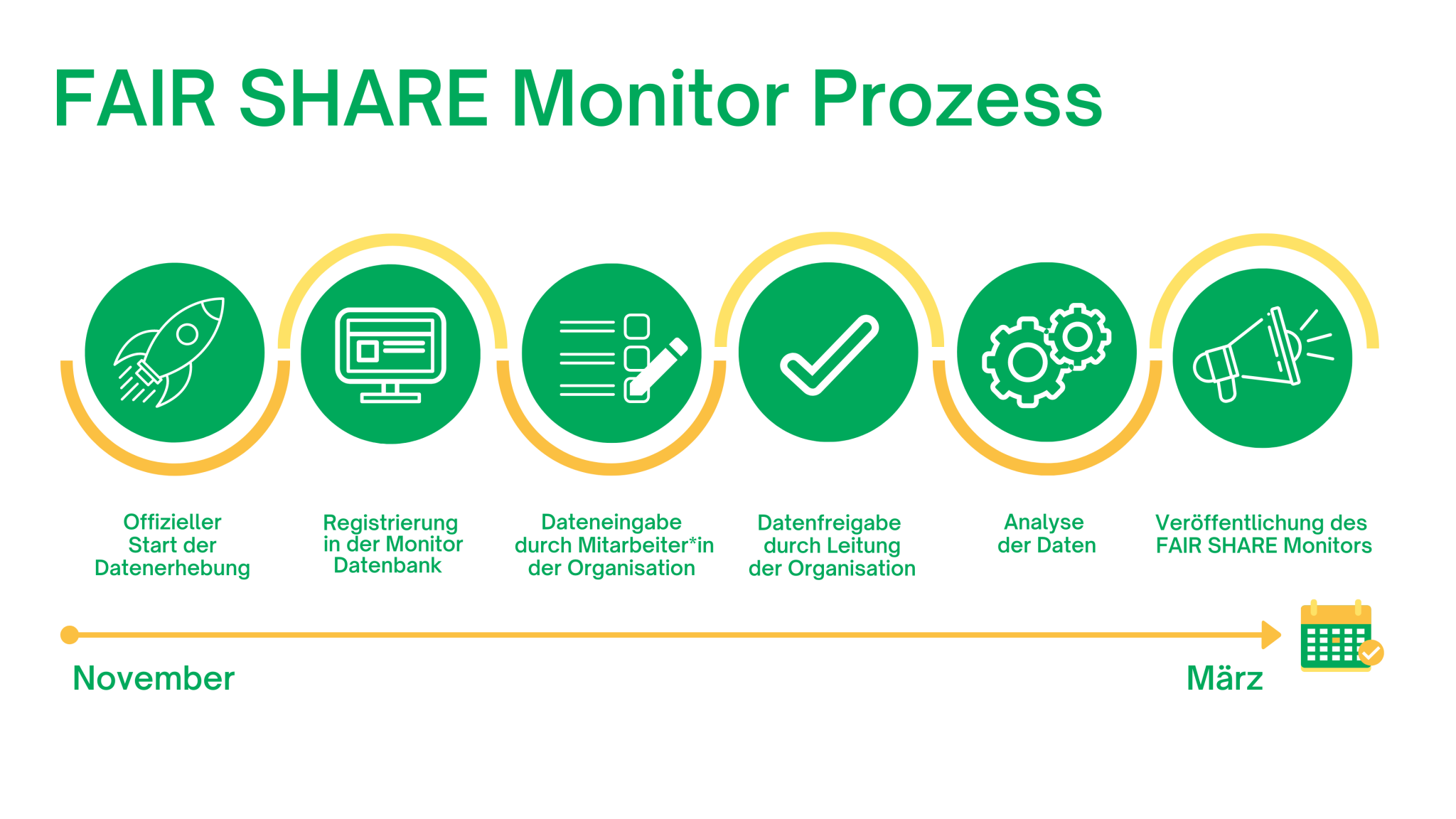 FAIR SHARE Monitor Prozess

Offizieller Start der Datenerhebung

Registrierung in der Monitor Datenbank

Dateneingabe durch Mitarbeiter*in der Organisation

Datenfreigabe durch Leitung der Organisation

Analyse der Daten

Veröffentlichung des FAIR SHARE Monitors

November

März